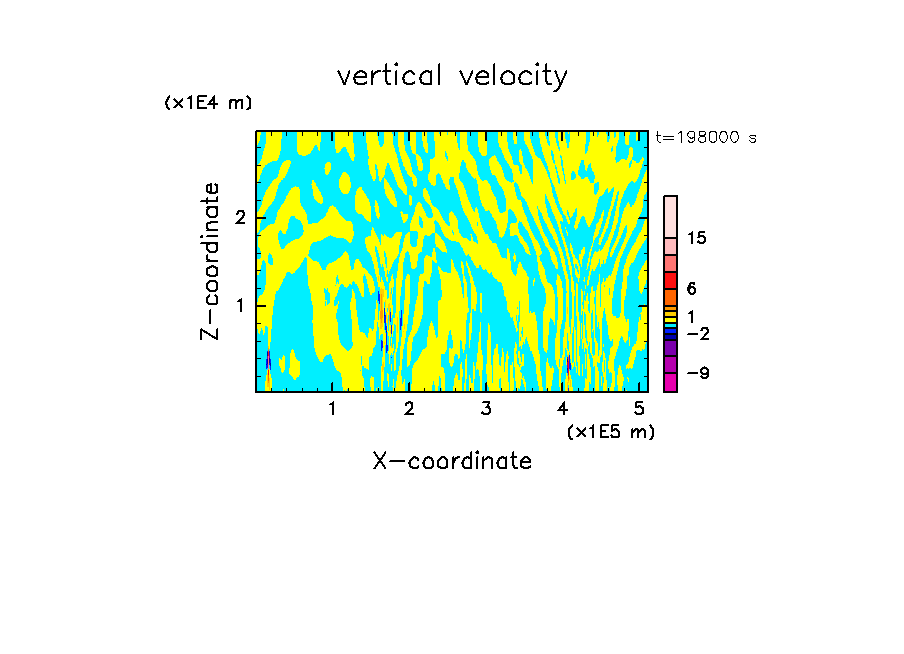 vertical velocity

(x1E4 m)

t=198000 s

Z-coordinate

2

1

15

6

1

−2

−9

1 2 3 4 5

(x1E5 m)

X-coordinate